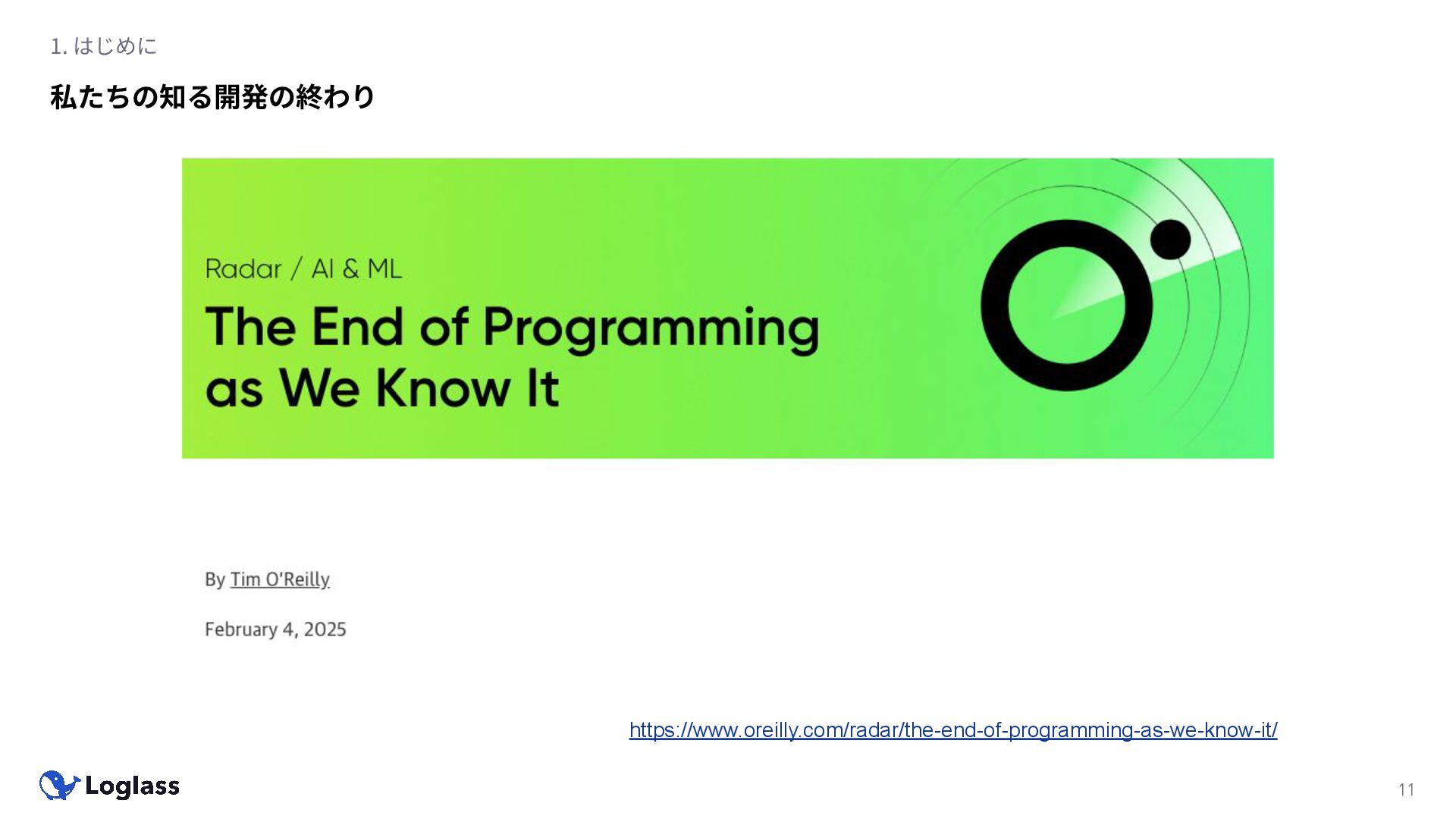 1. はじめに

私たちの知る開発の終わり

Radar / AI & ML

The End of Programming as We Know It

By Tim O'Reilly

February 4, 2025

https://www.oreilly.com/radar/the-end-of-programming-as-we-know-it/

Loglass

11